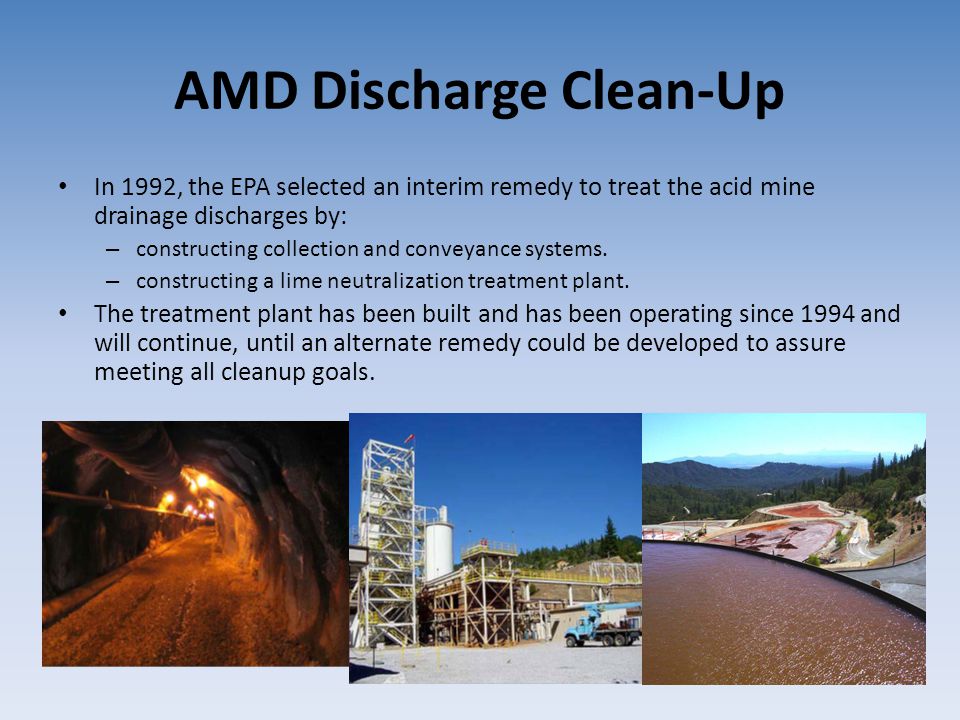 AMD Discharge Clean-Up

• In 1992, the EPA selected an interim remedy to treat the acid mine drainage discharges by:
– constructing collection and conveyance systems.
– constructing a lime neutralization treatment plant.
• The treatment plant has been built and has been operating since 1994 and will continue, until an alternate remedy could be developed to assure meeting all cleanup goals.